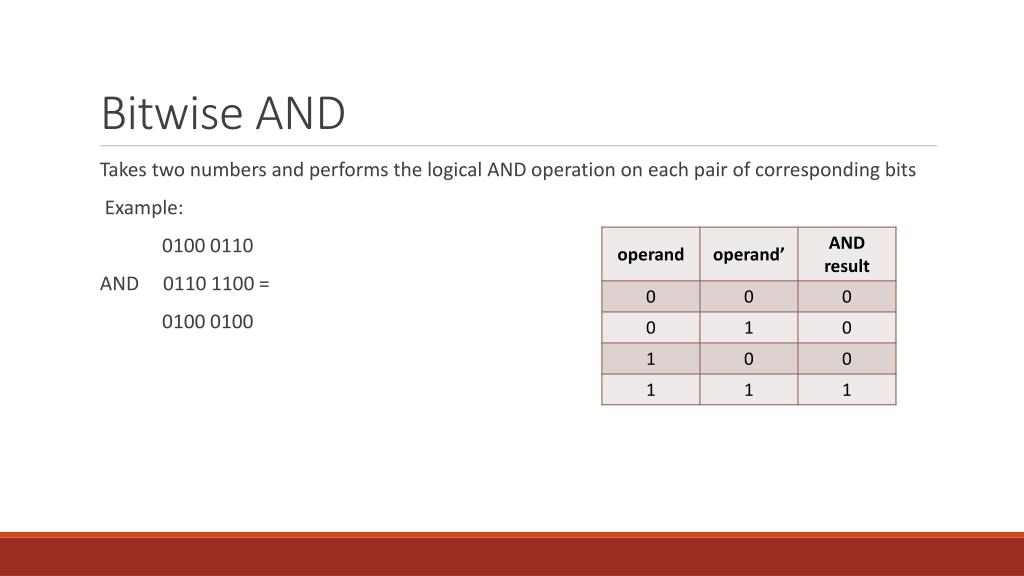 Bitwise AND

Takes two numbers and performs the logical AND operation on each pair of corresponding bits

Example:

0100 0110

AND 0110 1100 =

0100 0100

| operand | operand’ | AND result |
|---|---|---|
| 0 | 0 | 0 |
| 0 | 1 | 0 |
| 1 | 0 | 0 |
| 1 | 1 | 1 |